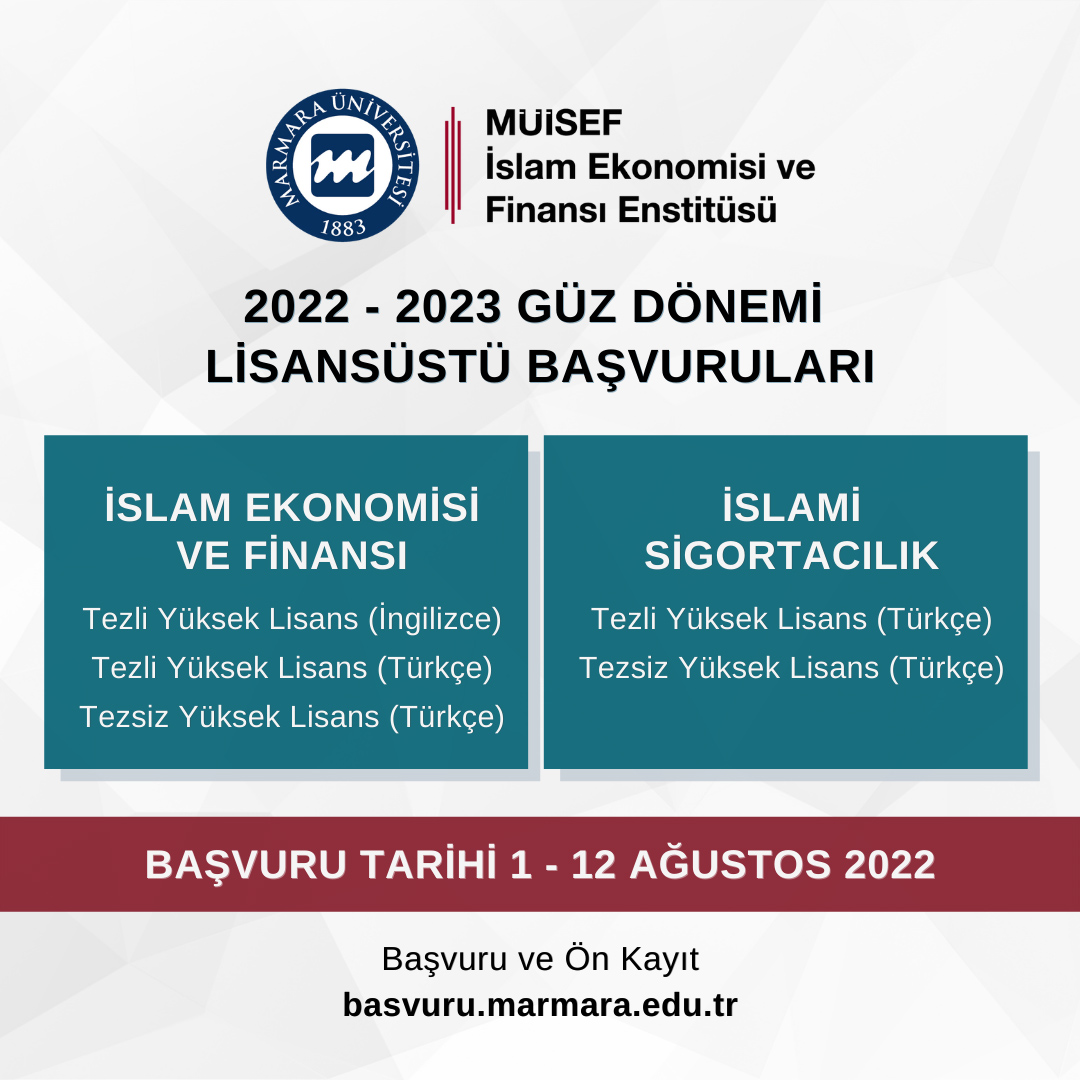 MARMARA ÜNİVERSİTESİ
1883

MÜİSEF
İslam Ekonomisi ve Finansı Enstitüsü

2022 - 2023 GÜZ DÖNEMİ
LİSANSÜSTÜ BAŞVURULARI

İSLAM EKONOMİSİ VE FİNANSI

Tezli Yüksek Lisans (İngilizce)
Tezli Yüksek Lisans (Türkçe)
Tezsiz Yüksek Lisans (Türkçe)

İSLAMİ SİGORTACILIK

Tezli Yüksek Lisans (Türkçe)
Tezsiz Yüksek Lisans (Türkçe)

BAŞVURU TARİHİ 1 - 12 AĞUSTOS 2022

Başvuru ve Ön Kayıt
basvuru.marmara.edu.tr